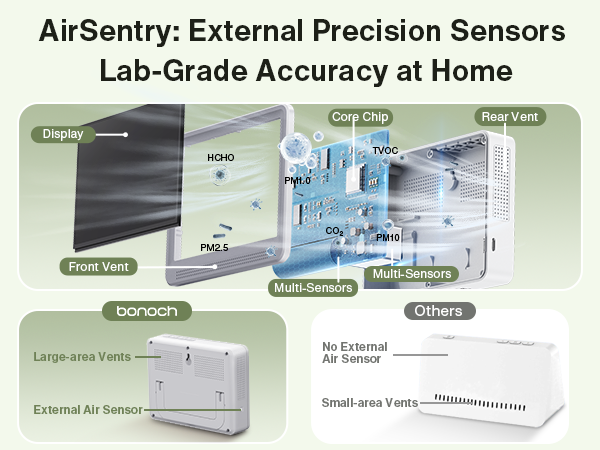 AirSentry: External Precision Sensors
Lab-Grade Accuracy at Home

Display

Core Chip

Rear Vent

HCHO

TVOC

PM1.0

$CO_2$

PM10

PM2.5

Front Vent

Multi-Sensors

Multi-Sensors

bonoch

Large-area Vents

External Air Sensor

Others

No External Air Sensor

Small-area Vents